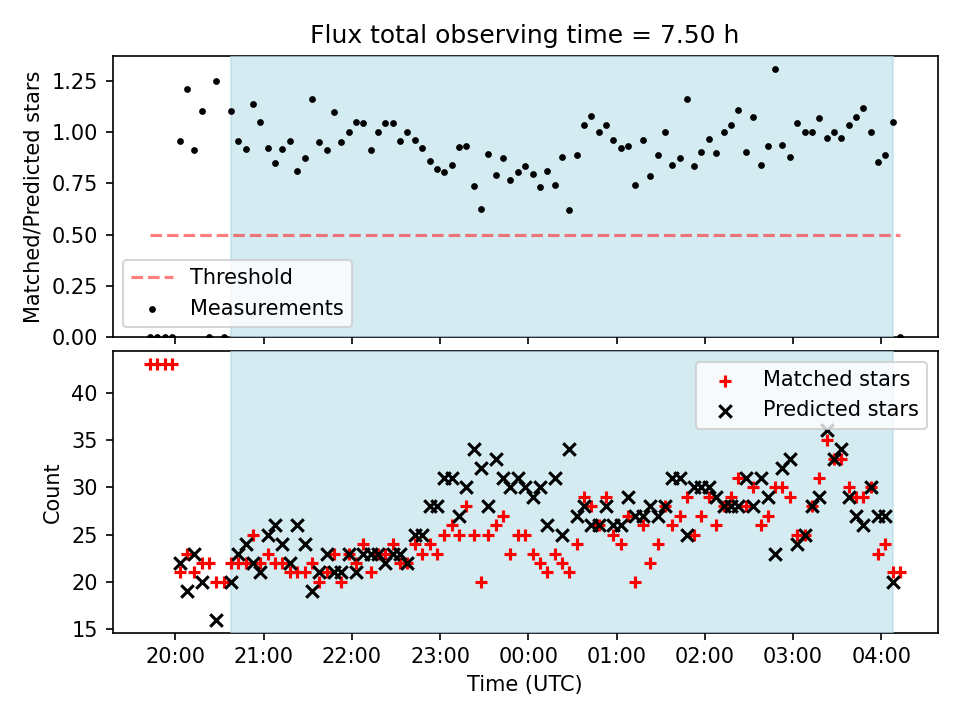 Flux total observing time = 7.50 h

Matched/Predicted stars

1.25
1.00
0.75
0.50
0.25
0.00

Threshold
Measurements

Count

40
35
30
25
20
15

Matched stars
Predicted stars

20:00
21:00
22:00
23:00
00:00
01:00
02:00
03:00
04:00

Time (UTC)